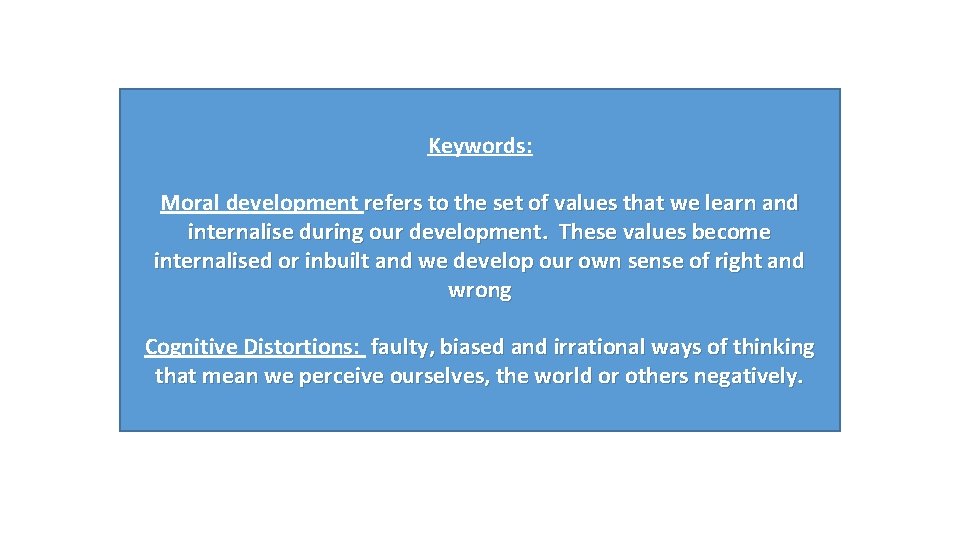 Keywords:

Moral development refers to the set of values that we learn and internalise during our development. These values become internalised or inbuilt and we develop our own sense of right and wrong

Cognitive Distortions: faulty, biased and irrational ways of thinking that mean we perceive ourselves, the world or others negatively.